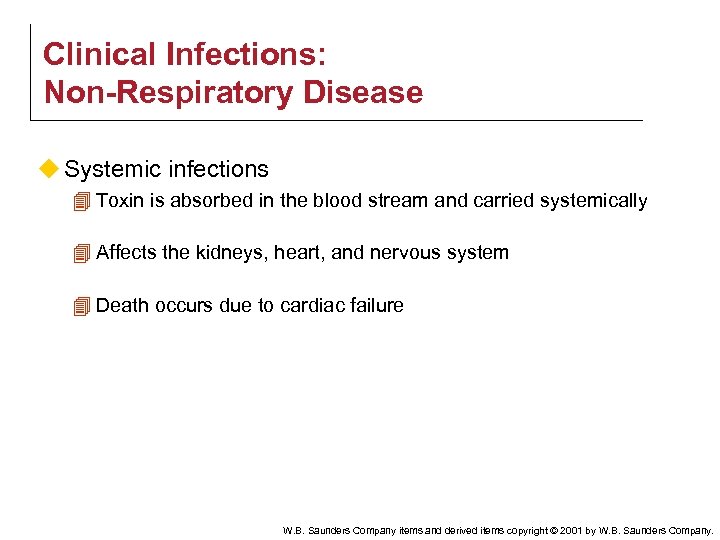 Clinical Infections:
Non-Respiratory Disease

Systemic infections

Toxin is absorbed in the blood stream and carried systemically

Affects the kidneys, heart, and nervous system

Death occurs due to cardiac failure

W.B. Saunders Company items and derived items copyright © 2001 by W.B. Saunders Company.